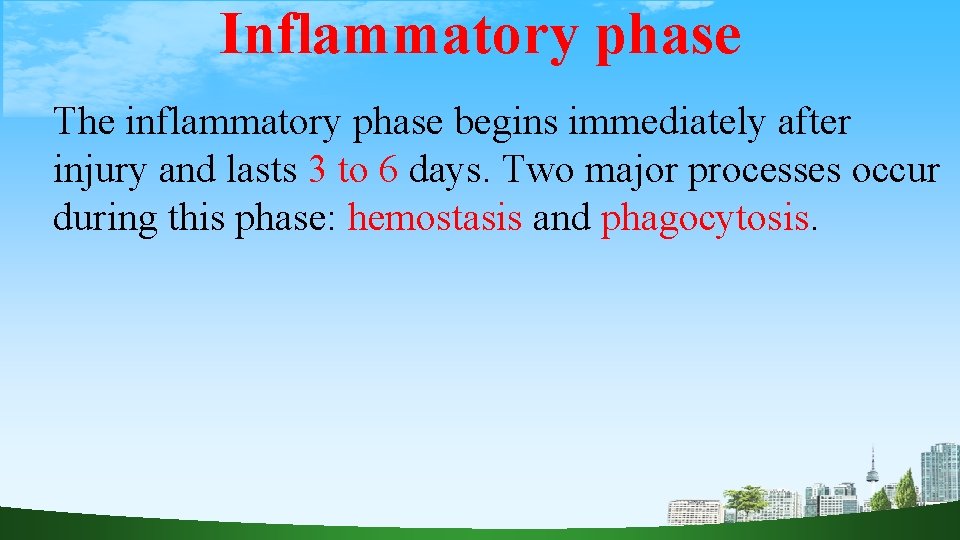 Inflammatory phase

The inflammatory phase begins immediately after injury and lasts 3 to 6 days. Two major processes occur during this phase: hemostasis and phagocytosis.